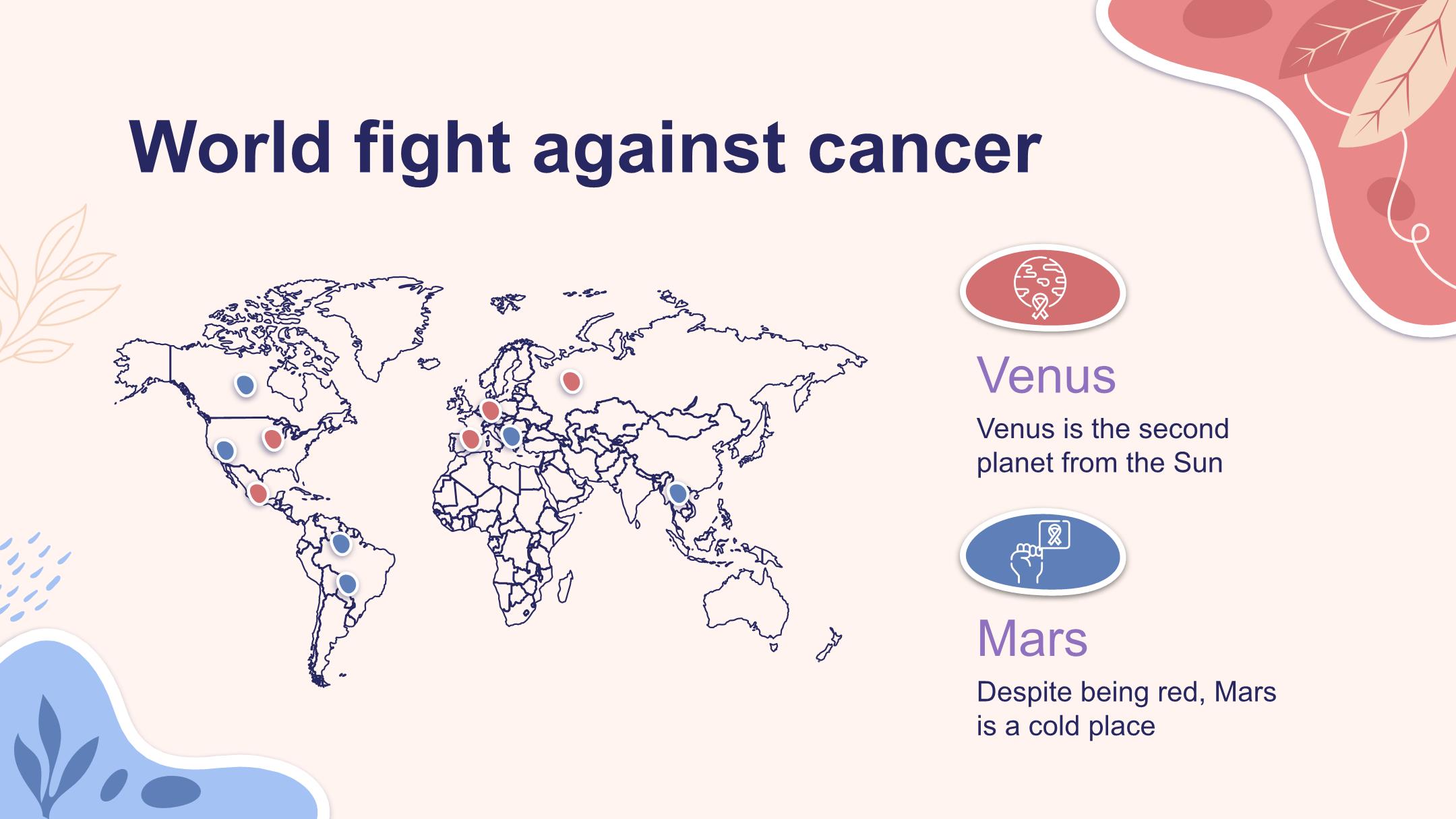 World fight against cancer

Venus

Venus is the second planet from the Sun

Mars

Despite being red, Mars is a cold place